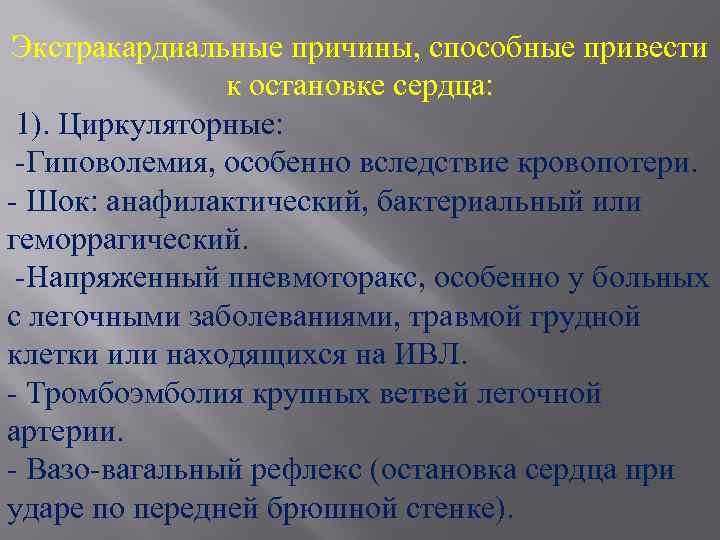 Экстракардиальные причины, способные привести к остановке сердца:

1). Циркуляторные:

-Гиповолемия, особенно вследствие кровопотери.

- Шок: анафилактический, бактериальный или геморрагический.

-Напряженный пневмоторакс, особенно у больных с легочными заболеваниями, травмой грудной клетки или находящихся на ИВЛ.

- Тромбоэмболия крупных ветвей легочной артерии.

- Вазо-вагальный рефлекс (остановка сердца при ударе по передней брюшной стенке).